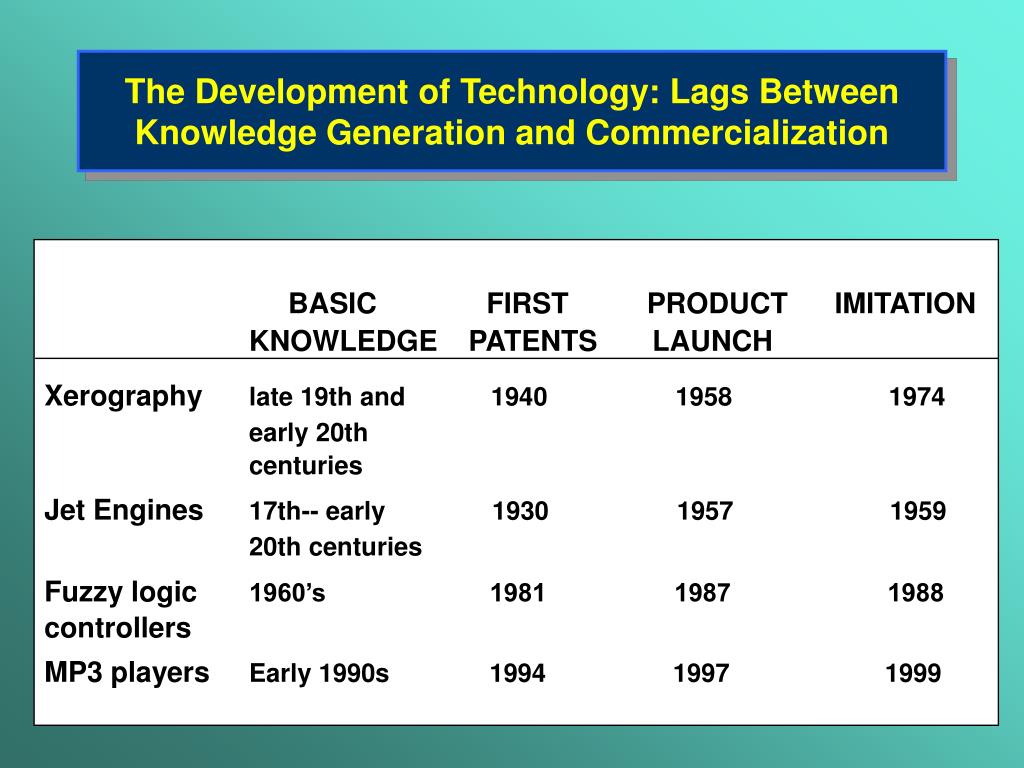 The Development of Technology: Lags Between Knowledge Generation and Commercialization

| | BASIC KNOWLEDGE | FIRST PATENTS | PRODUCT LAUNCH | IMITATION |
|---|---|---|---|---|
| Xerography | late 19th and early 20th centuries | 1940 | 1958 | 1974 |
| Jet Engines | 17th-- early 20th centuries | 1930 | 1957 | 1959 |
| Fuzzy logic controllers | 1960’s | 1981 | 1987 | 1988 |
| MP3 players | Early 1990s | 1994 | 1997 | 1999 |